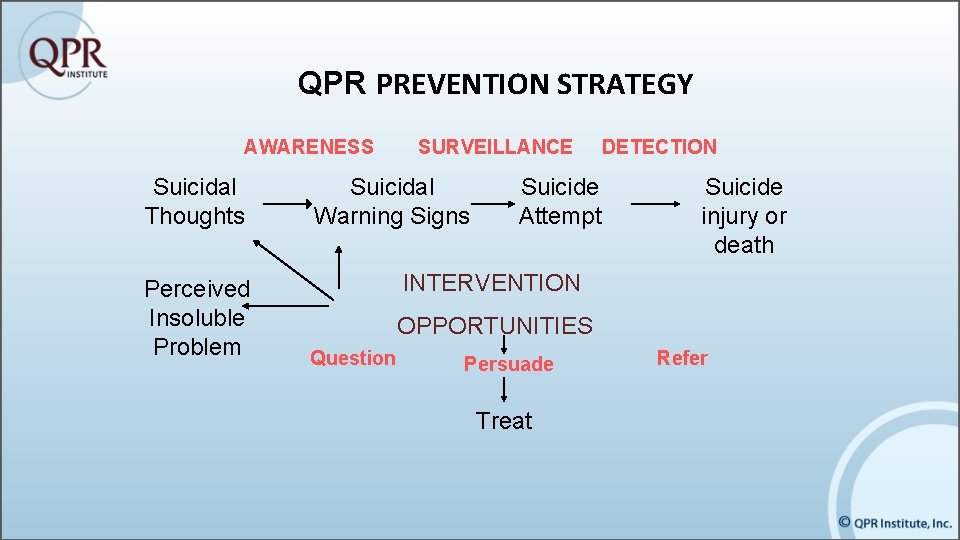 QPR INSTITUTE

QPR PREVENTION STRATEGY

AWARENESS SURVEILLANCE DETECTION

Suicidal Thoughts

Suicidal Warning Signs

Suicide Attempt

Suicide injury or death

Perceived Insoluble Problem

INTERVENTION

OPPORTUNITIES

Question

Persuade

Refer

Treat

© QPR Institute, Inc.